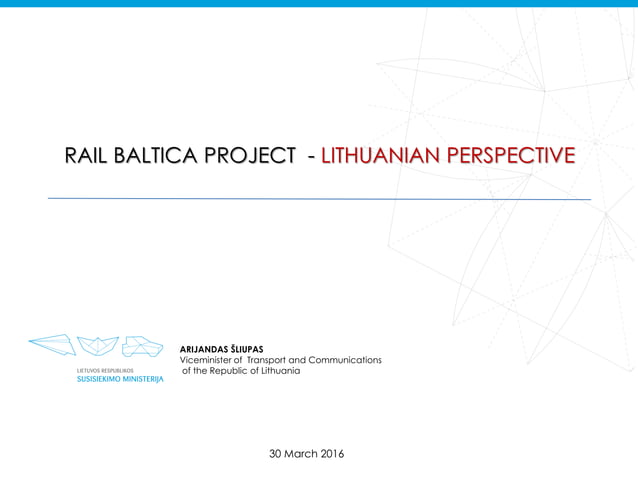 RAIL BALTICA PROJECT - LITHUANIAN PERSPECTIVE

LIETUVOS RESPUBLIKOS
SUSISIEKIMO MINISTERIJA

ARIJANDAS ŠLIUPAS
Viceminister of Transport and Communications of the Republic of Lithuania

30 March 2016